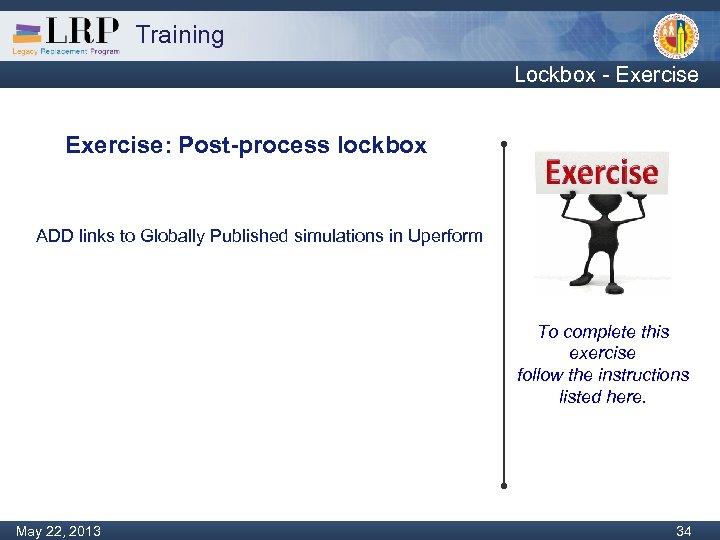 LRP Training
Legacy Replacement Program

Lockbox - Exercise

Exercise: Post-process lockbox

ADD links to Globally Published simulations in Uperform

Exercise

To complete this exercise follow the instructions listed here.

May 22, 2013

34